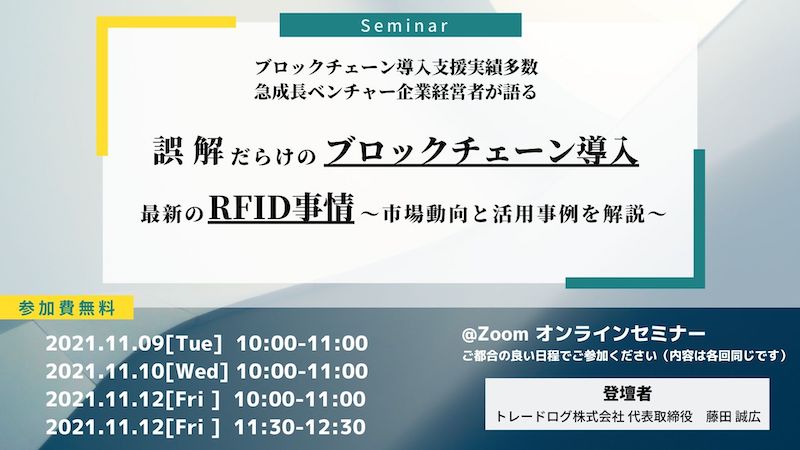 Seminar

ブロックチェーン導入支援実績多数
急成長ベンチャー企業経営者が語る

誤解だらけのブロックチェーン導入

最新のRFID事情～市場動向と活用事例を解説～

参加費無料

2021.11.09[Tue] 10:00-11:00
2021.11.10[Wed] 10:00-11:00
2021.11.12[Fri ] 10:00-11:00
2021.11.12[Fri ] 11:30-12:30

@Zoom オンラインセミナー
ご都合の良い日程でご参加ください（内容は各回同じです）

登壇者
トレードログ株式会社 代表取締役 藤田 誠広